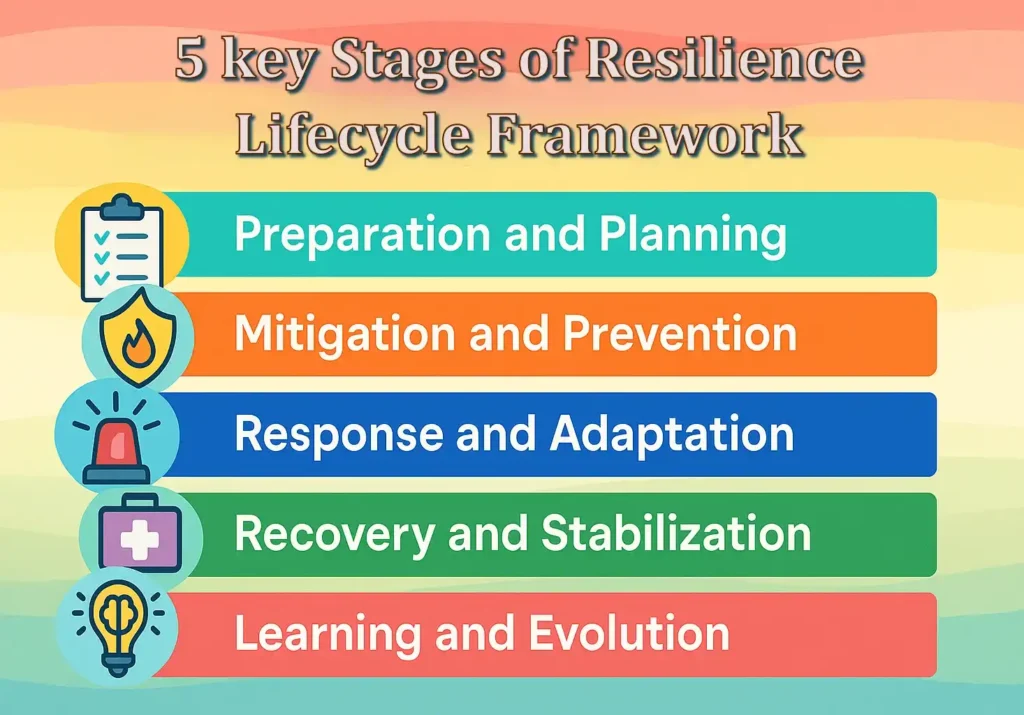 5 key Stages of Resilience Lifecycle Framework

Preparation and Planning

Mitigation and Prevention

Response and Adaptation

Recovery and Stabilization

Learning and Evolution